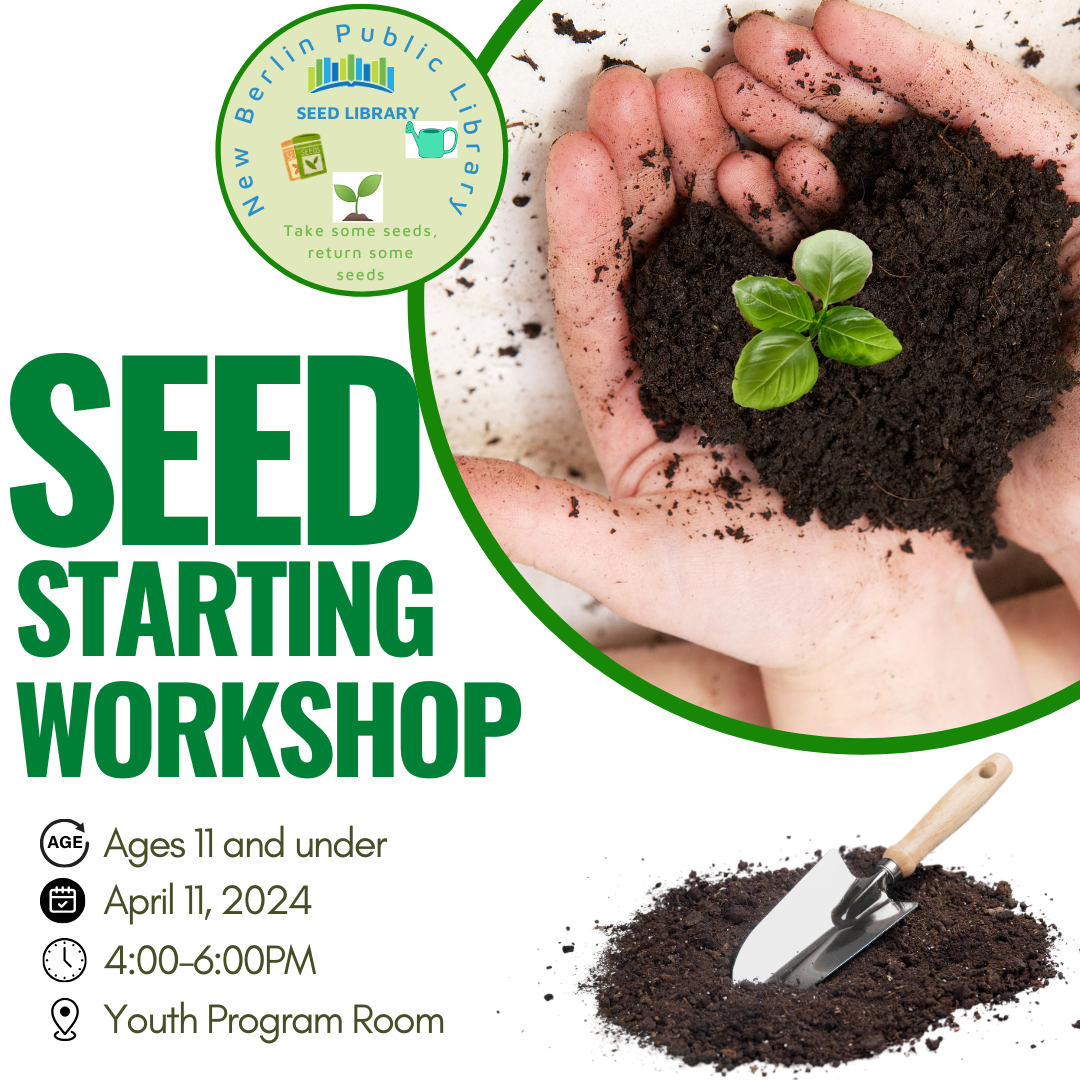 New Berlin Public Library
SEED LIBRARY
SEEDS
Take some seeds, return some seeds

SEED STARTING WORKSHOP

AGE Ages 11 and under
April 11, 2024
4:00-6:00PM
Youth Program Room